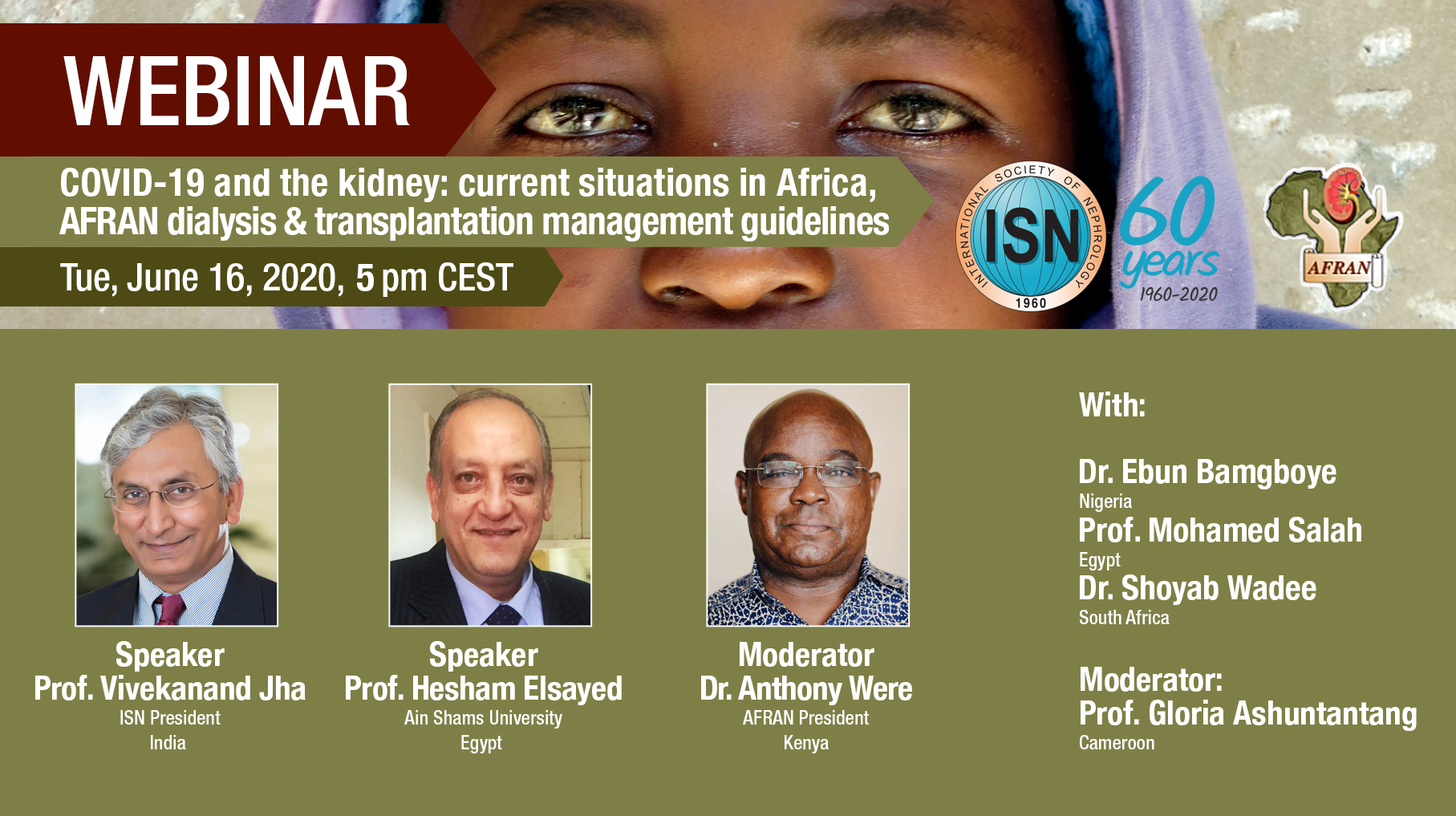 WEBINAR

COVID-19 and the kidney: current situations in Africa, AFRAN dialysis & transplantation management guidelines

Tue, June 16, 2020, 5 pm CEST

INTERNATIONAL SOCIETY OF NEPHROLOGY ISN 1960

60 years 1960-2020

AFRAN

Speaker
Prof. Vivekanand Jha
ISN President
India

Speaker
Prof. Hesham Elsayed
Ain Shams University
Egypt

Moderator
Dr. Anthony Were
AFRAN President
Kenya

With:

Dr. Ebun Bamgboye
Nigeria
Prof. Mohamed Salah
Egypt
Dr. Shoyab Wadee
South Africa

Moderator:
Prof. Gloria Ashuntantang
Cameroon